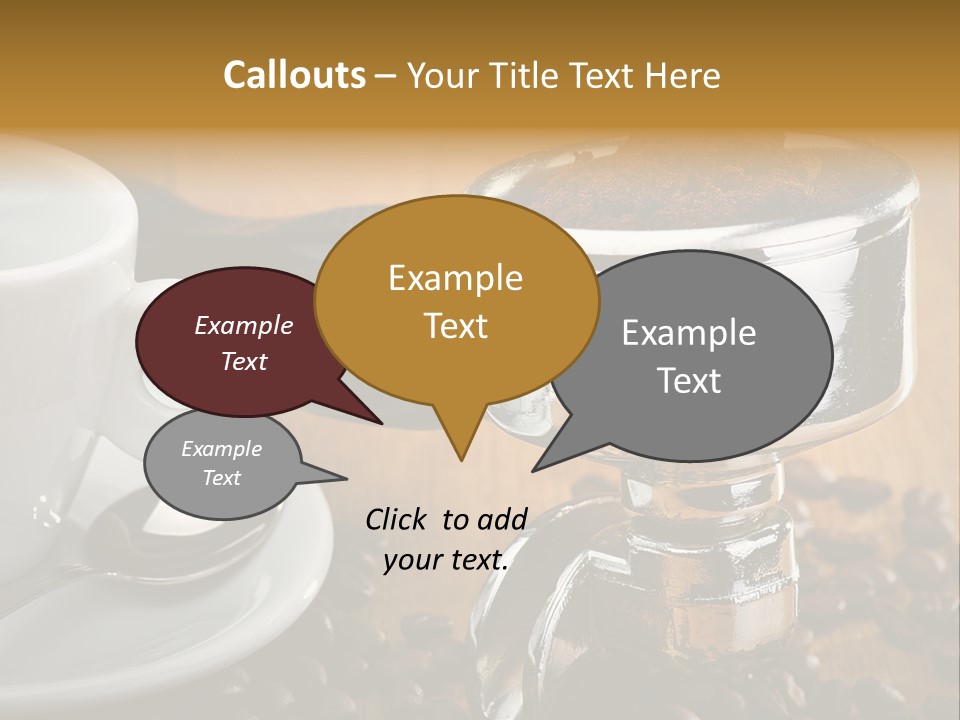 Callouts – Your Title Text Here

Example Text

Example Text

Example Text

Example Text

Click to add your text.